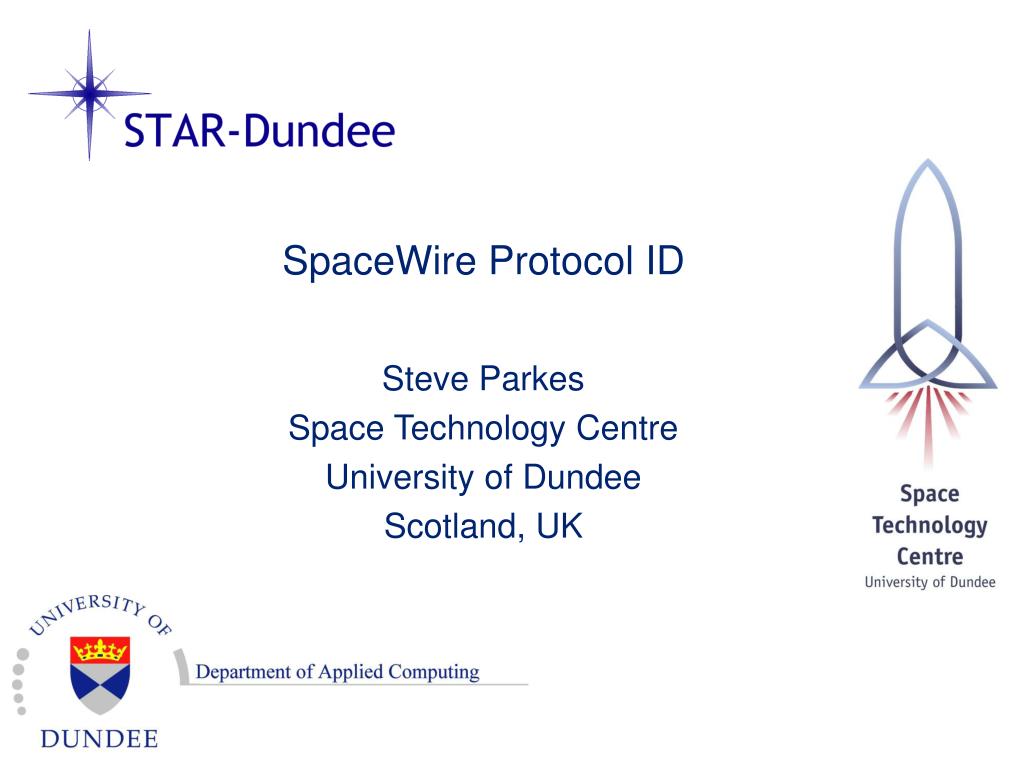 STAR-Dundee

SpaceWire Protocol ID

Steve Parkes
Space Technology Centre
University of Dundee
Scotland, UK

Space Technology Centre
University of Dundee

UNIVERSITY OF DUNDEE

Department of Applied Computing